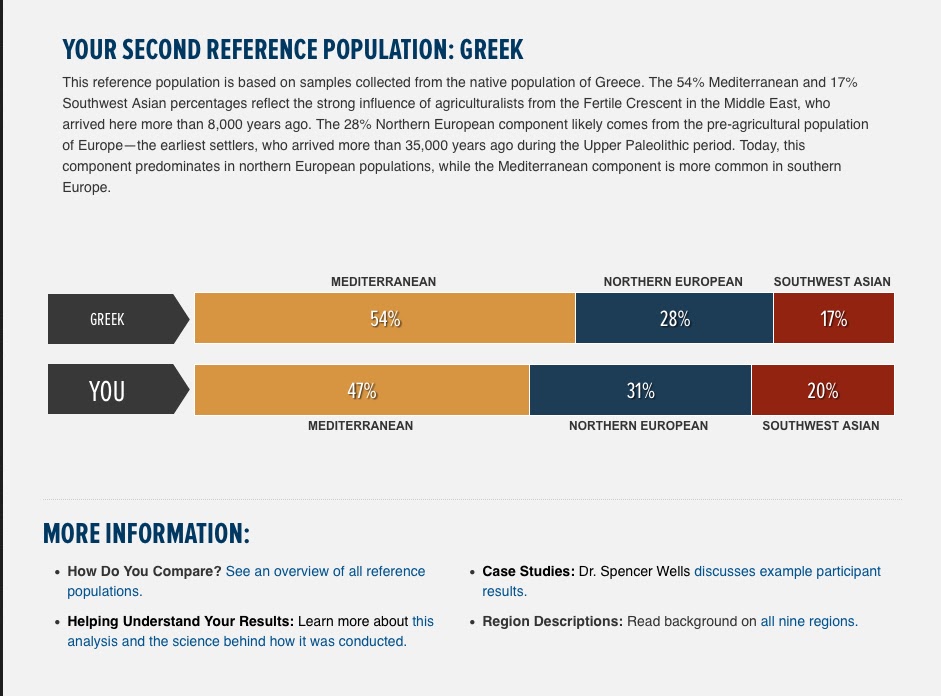 YOUR SECOND REFERENCE POPULATION: GREEK

This reference population is based on samples collected from the native population of Greece. The 54% Mediterranean and 17% Southwest Asian percentages reflect the strong influence of agriculturalists from the Fertile Crescent in the Middle East, who arrived here more than 8,000 years ago. The 28% Northern European component likely comes from the pre-agricultural population of Europe—the earliest settlers, who arrived more than 35,000 years ago during the Upper Paleolithic period. Today, this component predominates in northern European populations, while the Mediterranean component is more common in southern Europe.

MEDITERRANEAN NORTHERN EUROPEAN SOUTHWEST ASIAN

GREEK 54% 28% 17%

YOU 47% 31% 20%

MEDITERRANEAN NORTHERN EUROPEAN SOUTHWEST ASIAN

MORE INFORMATION:

• How Do You Compare? See an overview of all reference populations.

• Helping Understand Your Results: Learn more about this analysis and the science behind how it was conducted.

• Case Studies: Dr. Spencer Wells discusses example participant results.

• Region Descriptions: Read background on all nine regions.